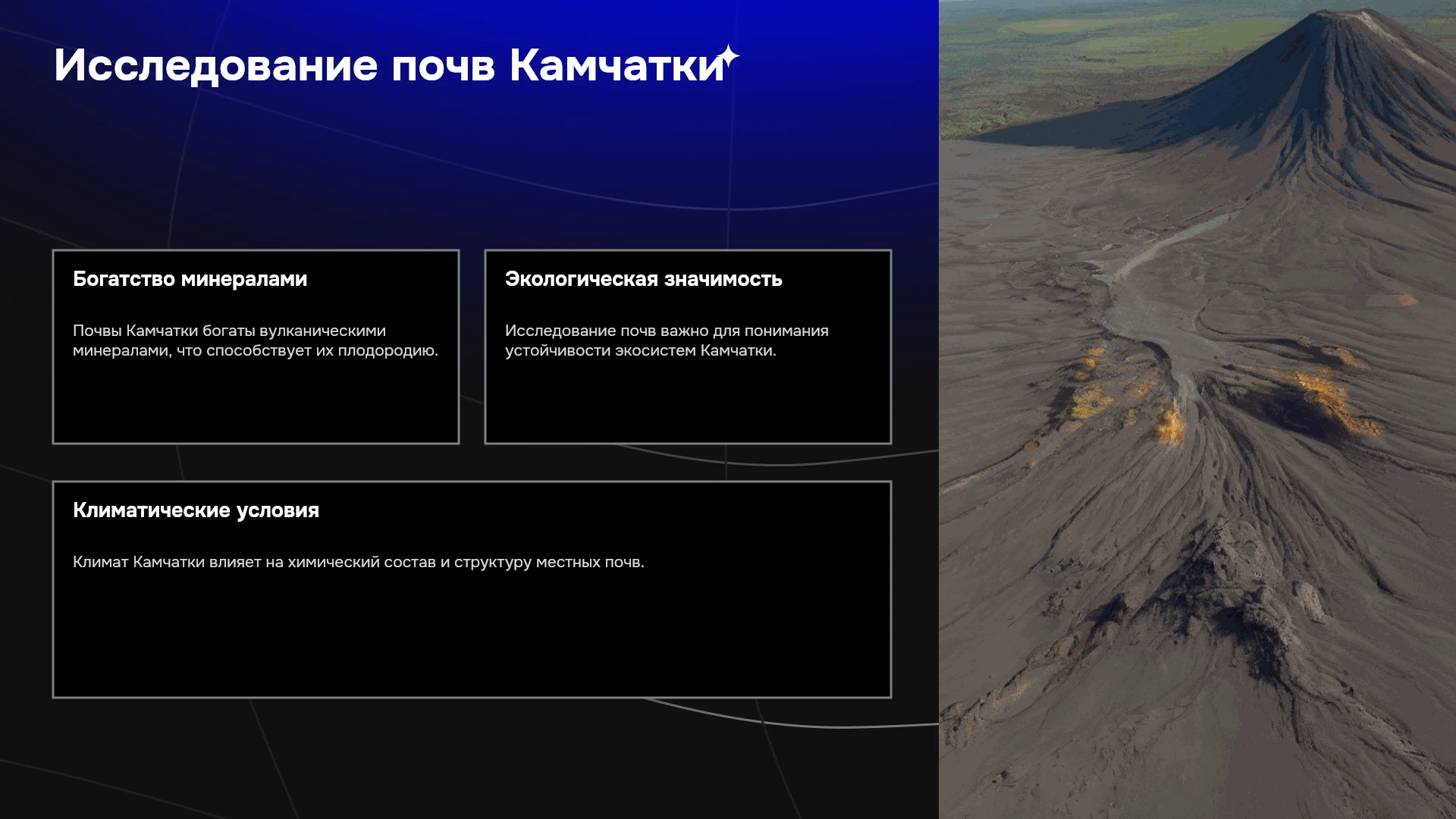 Исследование почв Камчатки

Богатство минералами

Почвы Камчатки богаты вулканическими минералами, что способствует их плодородию.

Экологическая значимость

Исследование почв важно для понимания устойчивости экосистем Камчатки.

Климатические условия

Климат Камчатки влияет на химический состав и структуру местных почв.